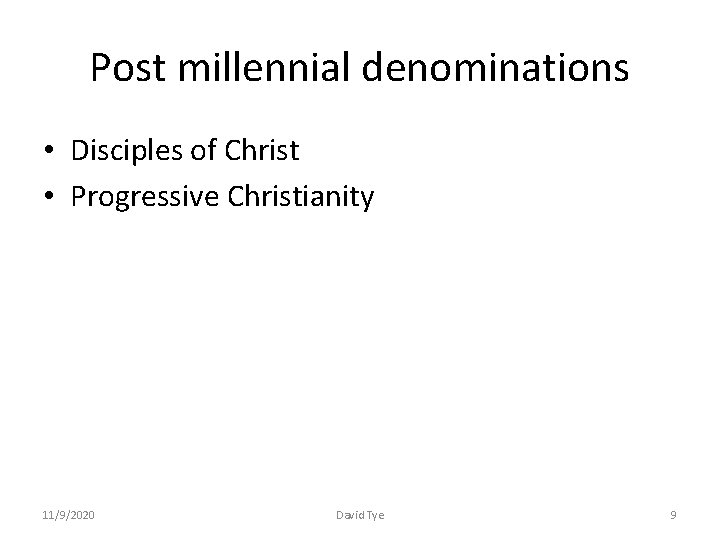 Post millennial denominations

• Disciples of Christ
• Progressive Christianity

11/9/2020 David Tye 9